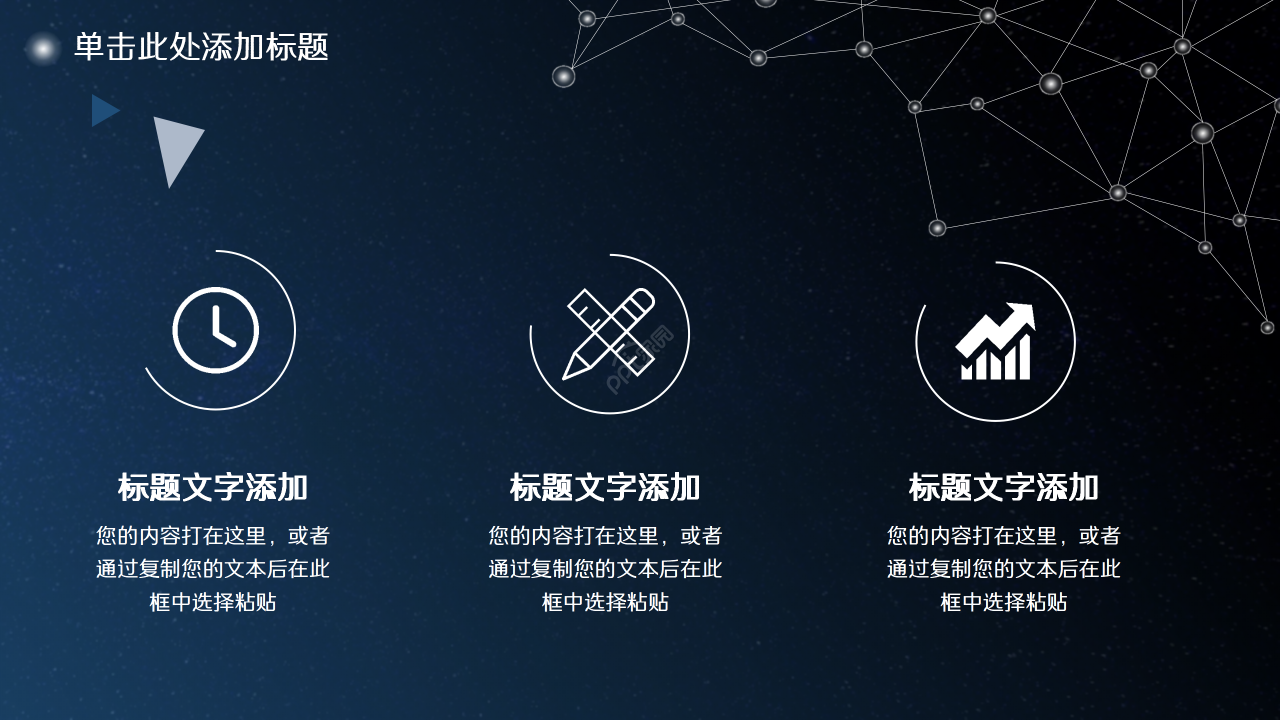 单击此处添加标题

标题文字添加

您的内容打在这里，或者通过复制您的文本后在此框中选择粘贴

标题文字添加

您的内容打在这里，或者通过复制您的文本后在此框中选择粘贴

标题文字添加

您的内容打在这里，或者通过复制您的文本后在此框中选择粘贴